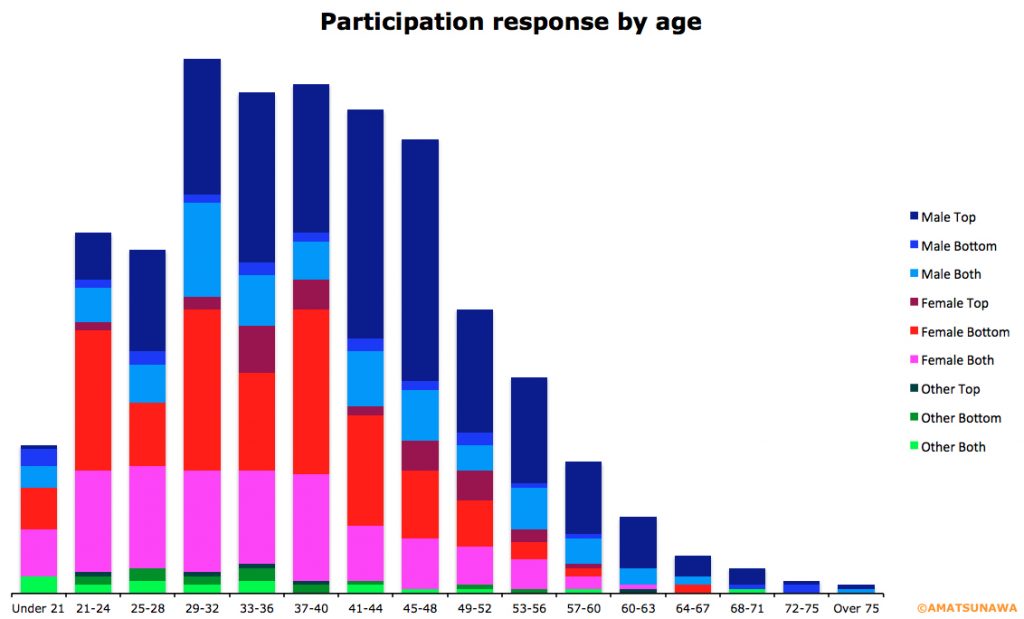 Participation response by age

Male Top
Male Bottom
Male Both
Female Top
Female Bottom
Female Both
Other Top
Other Bottom
Other Both

Under 21
21-24
25-28
29-32
33-36
37-40
41-44
45-48
49-52
53-56
57-60
60-63
64-67
68-71
72-75
Over 75

©AMATSUNAWA